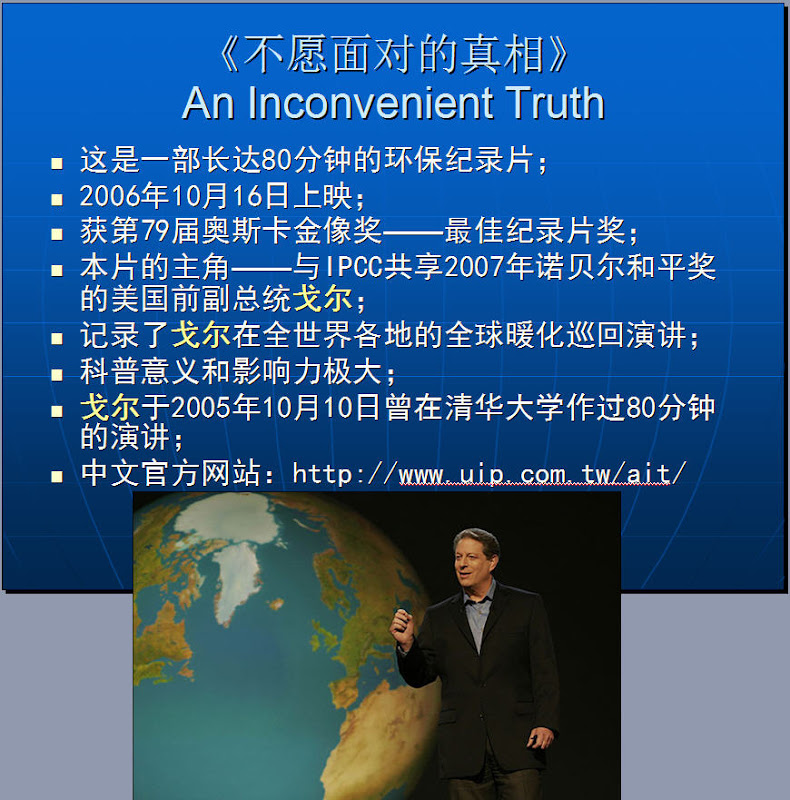 《不愿面对的真相》
An Inconvenient Truth

- 这是一部长达80分钟的环保纪录片；
- 2006年10月16日上映；
- 获第79届奥斯卡金像奖——最佳纪录片奖；
- 本片的主角——与IPCC共享2007年诺贝尔和平奖的美国前副总统戈尔；
- 记录了戈尔在全世界各地的全球暖化巡回演讲；
- 科普意义和影响力极大；
- 戈尔于2005年10月10日曾在清华大学作过80分钟的演讲；
- 中文官方网站：http://www.uip.com.tw/ait/